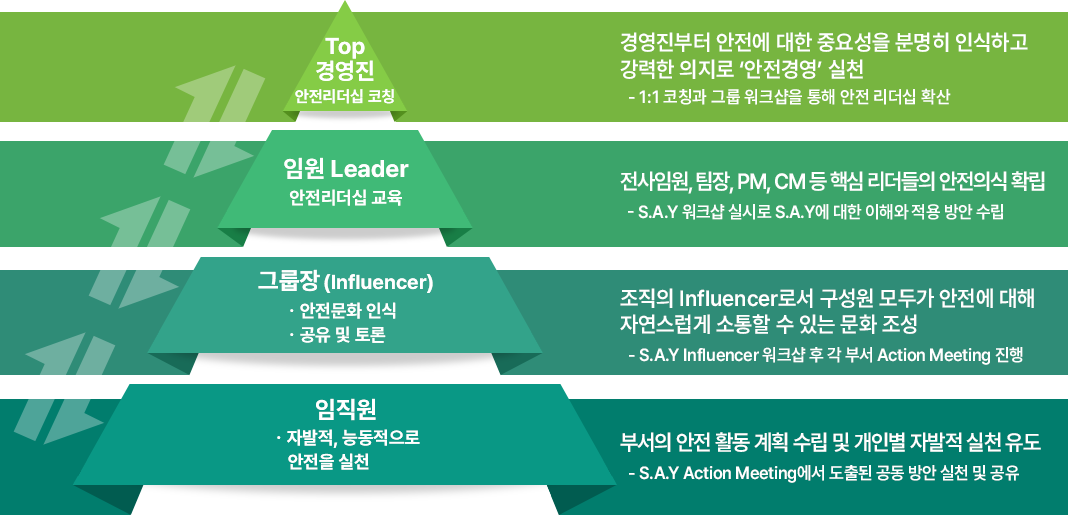 Top
경영진
안전리더십 코칭

경영진부터 안전에 대한 중요성을 분명히 인식하고 강력한 의지로 '안전경영' 실천
- 1:1 코칭과 그룹 워크샵을 통해 안전 리더십 확산

임원 Leader
안전리더십 교육

전사임원, 팀장, PM, CM 등 핵심 리더들의 안전의식 확립
- S.A.Y 워크샵 실시로 S.A.Y에 대한 이해와 적용 방안 수립

그룹장 (Influencer)
· 안전문화 인식
· 공유 및 토론

조직의 Influencer로서 구성원 모두가 안전에 대해 자연스럽게 소통할 수 있는 문화 조성
- S.A.Y Influencer 워크샵 후 각 부서 Action Meeting 진행

임직원
· 자발적, 능동적으로 안전을 실천

부서의 안전 활동 계획 수립 및 개인별 자발적 실천 유도
- S.A.Y Action Meeting에서 도출된 공동 방안 실천 및 공유